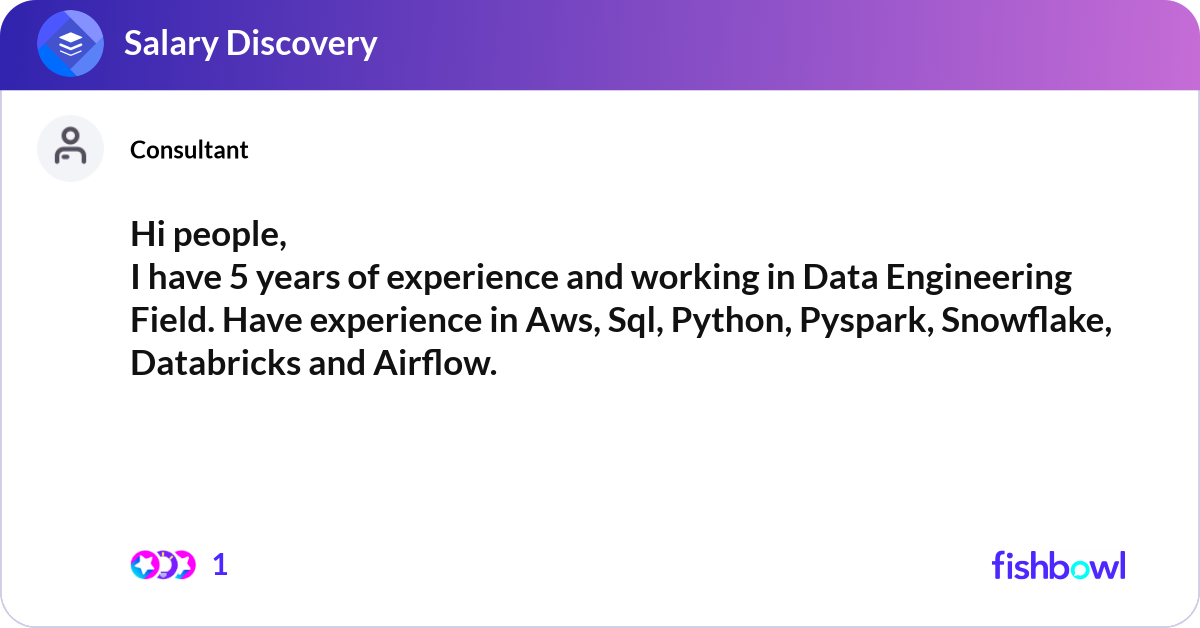 Salary Discovery

Consultant

Hi people,
I have 5 years of experience and working in Data Engineering Field. Have experience in Aws, Sql, Python, Pyspark, Snowflake, Databricks and Airflow.

1

fishbowl